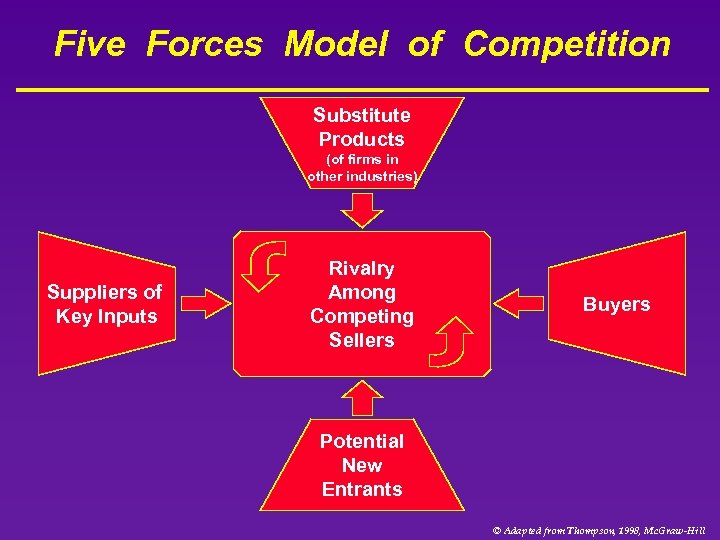 Five Forces Model of Competition

Substitute Products (of firms in other industries)

Suppliers of Key Inputs

Rivalry Among Competing Sellers

Buyers

Potential New Entrants

© Adapted from Thompson, 1998, McGraw-Hill